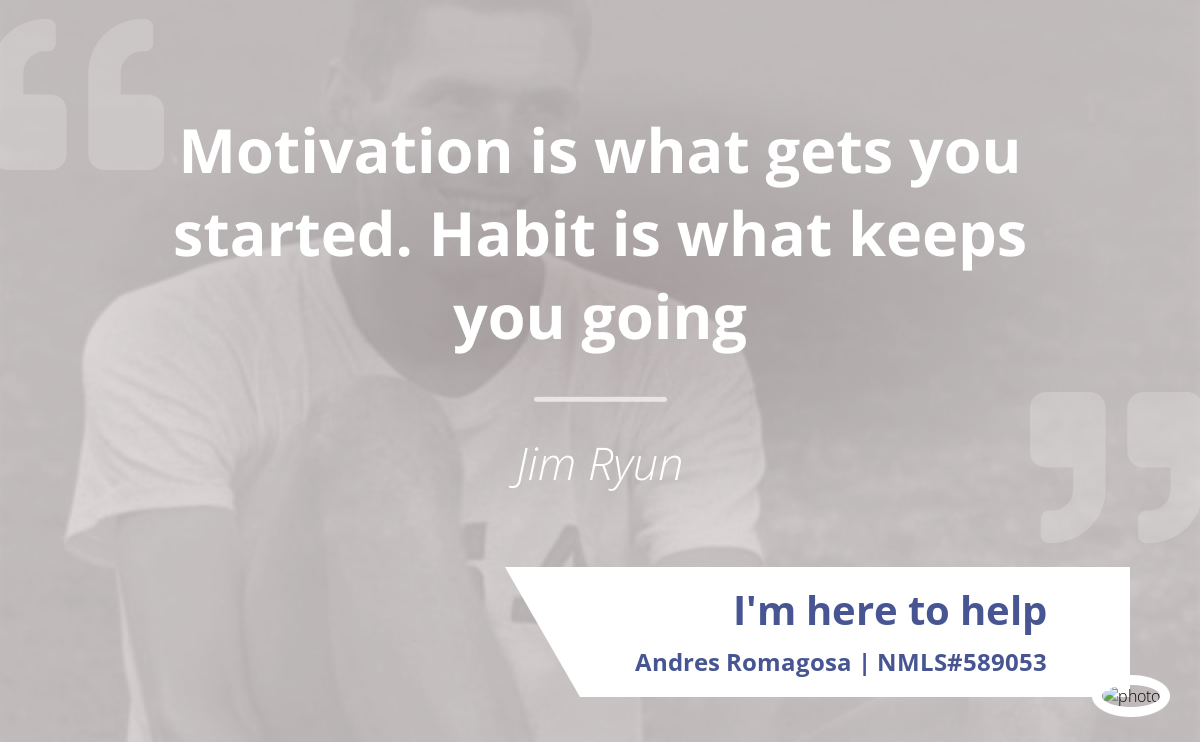 Motivation is what gets you started. Habit is what keeps you going

Jim Ryun

I'm here to help

Andres Romagosa | NMLS#589053

photo